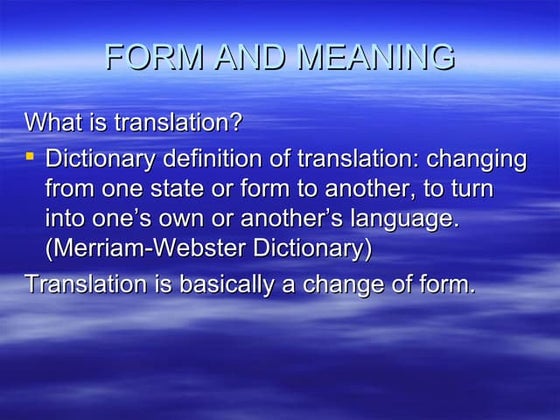 FORM AND MEANING

What is translation?

▪ Dictionary definition of translation: changing from one state or form to another, to turn into one's own or another's language. (Merriam-Webster Dictionary)

Translation is basically a change of form.